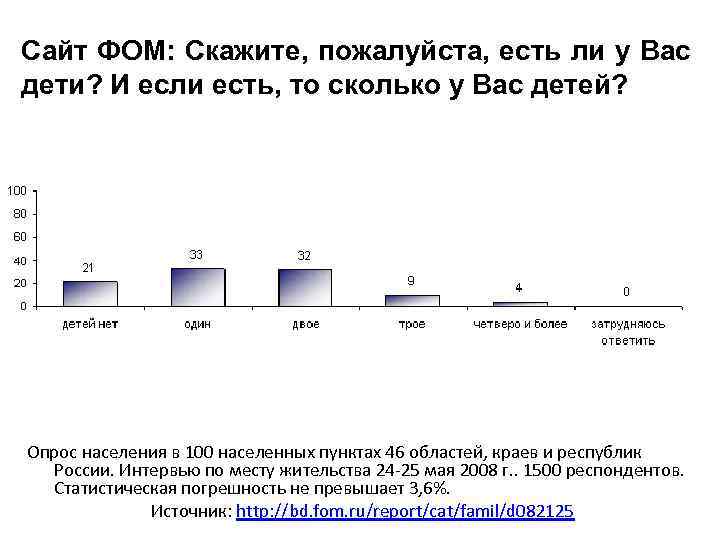 Сайт ФОМ: Скажите, пожалуйста, есть ли у Вас дети? И если есть, то сколько у Вас детей?

100
80
60
40
20
0

21
33
32
9
4
0

детей нет
один
двое
трое
четверо и более
затрудняюсь ответить

Опрос населения в 100 населенных пунктах 46 областей, краев и республик России. Интервью по месту жительства 24-25 мая 2008 г.. 1500 респондентов. Статистическая погрешность не превышает 3,6%.

Источник: http://bd.fom.ru/report/cat/famil/d082125